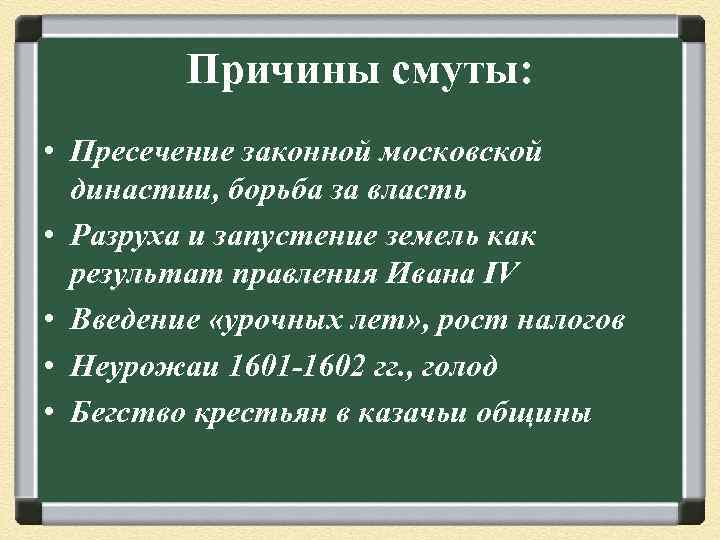 Причины смуты:

• Пресечение законной московской династии, борьба за власть
• Разруха и запустение земель как результат правления Ивана IV
• Введение «урочных лет», рост налогов
• Неурожаи 1601-1602 гг., голод
• Бегство крестьян в казачьи общины